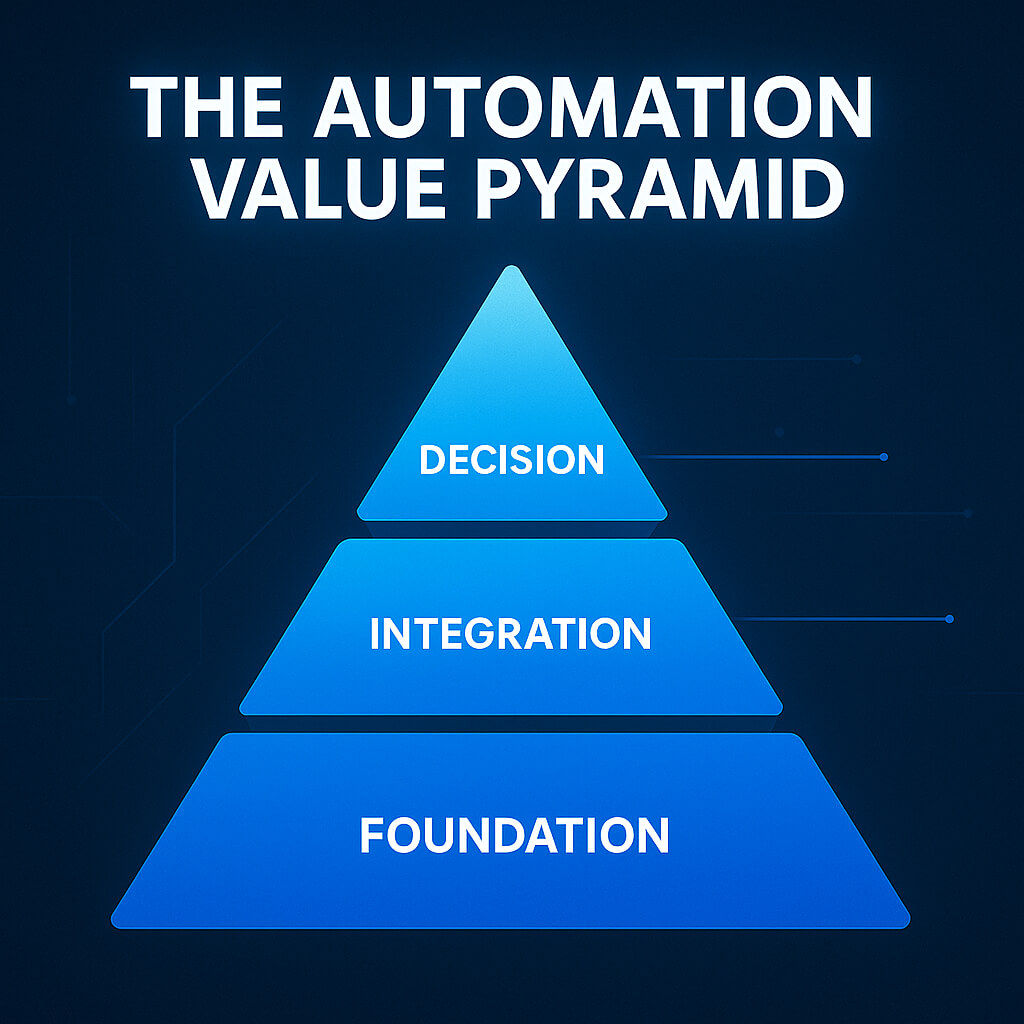 THE AUTOMATION VALUE PYRAMID

DECISION

INTEGRATION

FOUNDATION